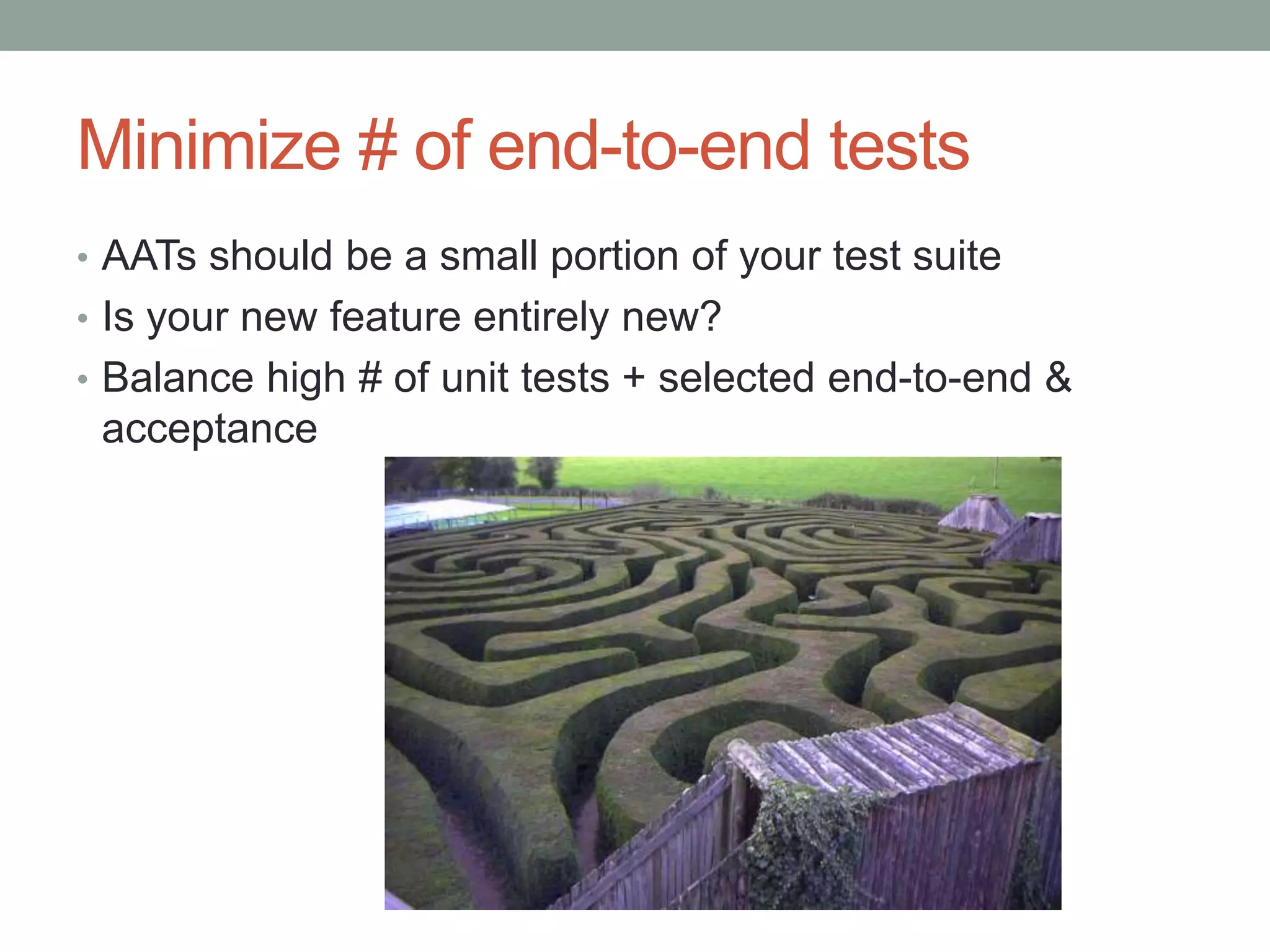 Minimize # of end-to-end tests

• AATs should be a small portion of your test suite
• Is your new feature entirely new?
• Balance high # of unit tests + selected end-to-end & acceptance